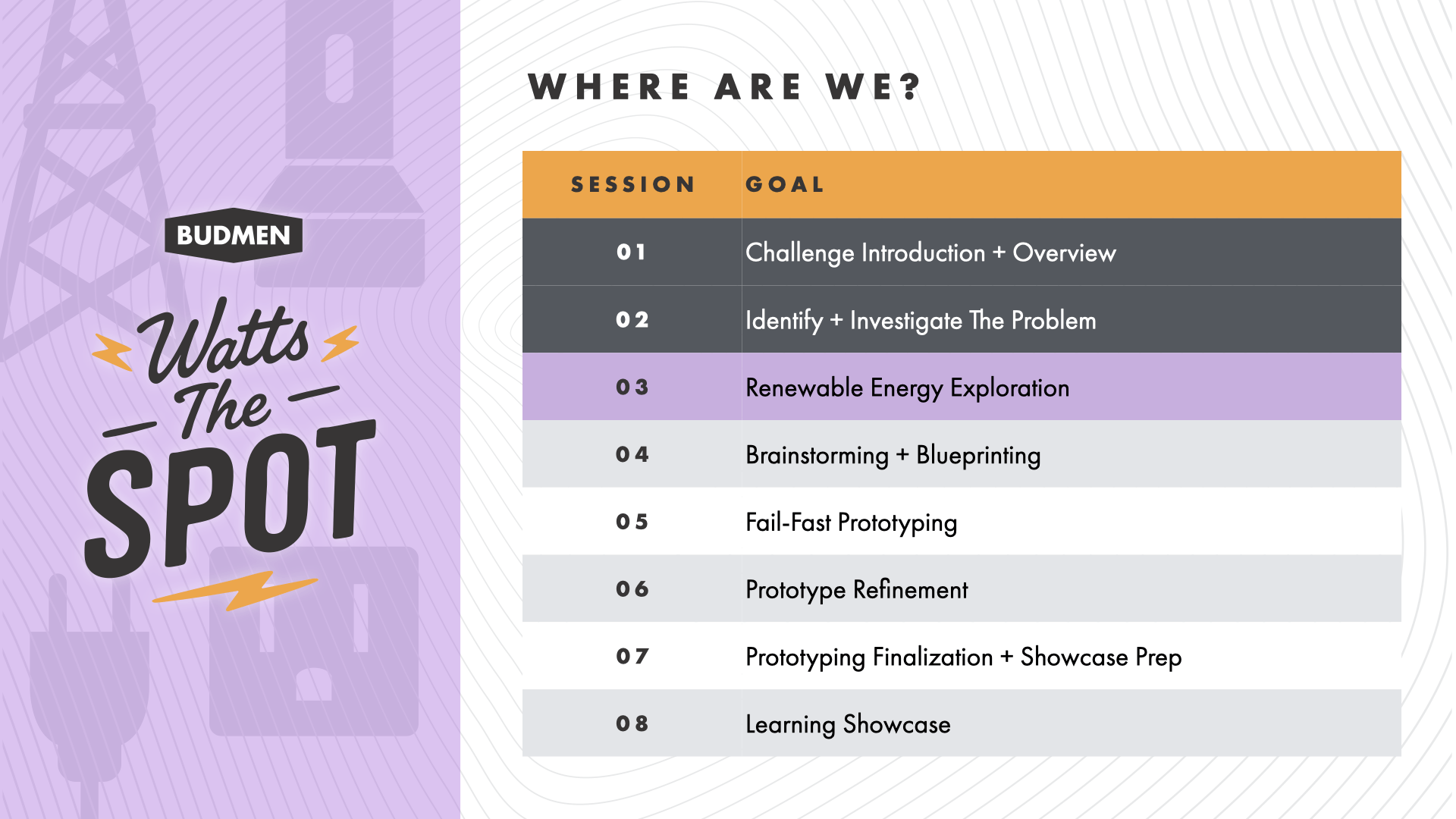 BUDMEN

Watts The SPOT

WHERE ARE WE?

| SESSION | GOAL |
|---|---|
| 01 | Challenge Introduction + Overview |
| 02 | Identify + Investigate The Problem |
| 03 | Renewable Energy Exploration |
| 04 | Brainstorming + Blueprinting |
| 05 | Fail-Fast Prototyping |
| 06 | Prototype Refinement |
| 07 | Prototyping Finalization + Showcase Prep |
| 08 | Learning Showcase |